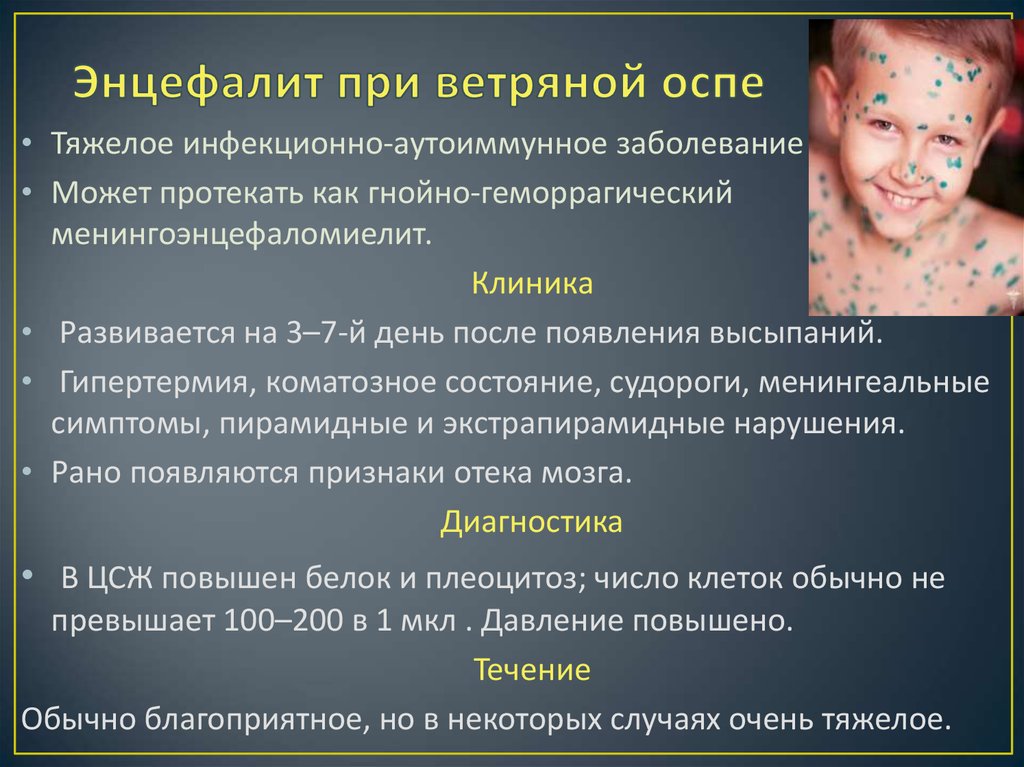 Энцефалит при ветряной оспе

• Тяжелое инфекционно-аутоиммунное заболевание

• Может протекать как гнойно-геморрагический менингоэнцефаломиелит.

Клиника

• Развивается на 3–7-й день после появления высыпаний.

• Гипертермия, коматозное состояние, судороги, менингеальные симптомы, пирамидные и экстрапирамидные нарушения.

• Рано появляются признаки отека мозга.

Диагностика

• В ЦСЖ повышен белок и плеоцитоз; число клеток обычно не превышает 100–200 в 1 мкл . Давление повышено.

Течение

Обычно благоприятное, но в некоторых случаях очень тяжелое.